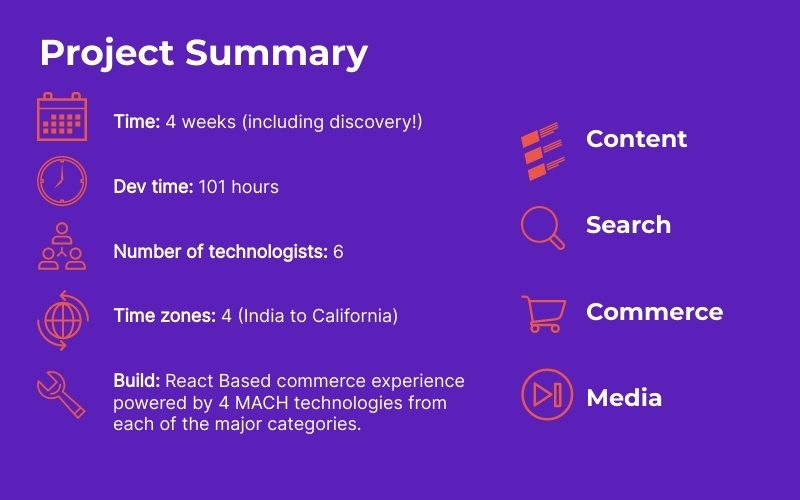 Project Summary

Time: 4 weeks (including discovery!)

Dev time: 101 hours

Number of technologists: 6

Time zones: 4 (India to California)

Build: React Based commerce experience powered by 4 MACH technologies from each of the major categories.

Content

Search

Commerce

Media